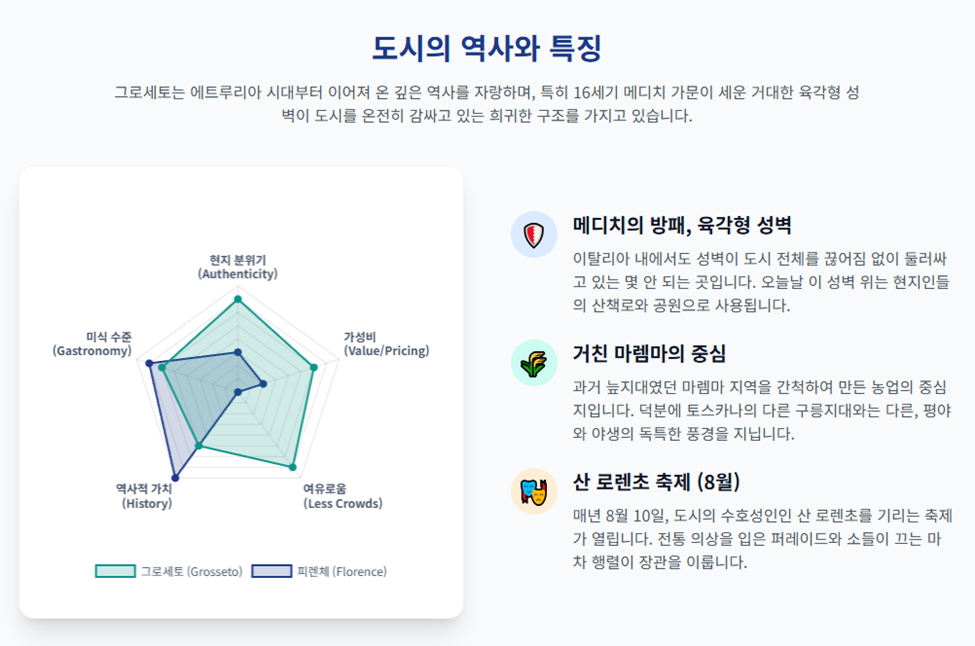 도시의 역사와 특징

그로세토는 에트루리아 시대부터 이어져 온 깊은 역사를 자랑하며, 특히 16세기 메디치 가문이 세운 거대한 육각형 성벽이 도시를 온전히 감싸고 있는 희귀한 구조를 가지고 있습니다.

현지 분위기
(Authenticity)

가성비
(Value/Pricing)

여유로움
(Less Crowds)

역사적 가치
(History)

미식 수준
(Gastronomy)

그로세토 (Grosseto)
피렌체 (Florence)

메디치의 방패, 육각형 성벽

이탈리아 내에서도 성벽이 도시 전체를 끊어짐 없이 둘러싸고 있는 몇 안 되는 곳입니다. 오늘날 이 성벽 위는 현지인들의 산책로와 공원으로 사용됩니다.

거친 마렘마의 중심

과거 늪지대였던 마렘마 지역을 간척하여 만든 농업의 중심지입니다. 덕분에 토스카나의 다른 구릉지대와는 다른, 평야와 야생의 독특한 풍경을 지닙니다.

산 로렌초 축제 (8월)

매년 8월 10일, 도시의 수호성인인 산 로렌초를 기리는 축제가 열립니다. 전통 의상을 입은 퍼레이드와 소들이 끄는 마차 행렬이 장관을 이룹니다.